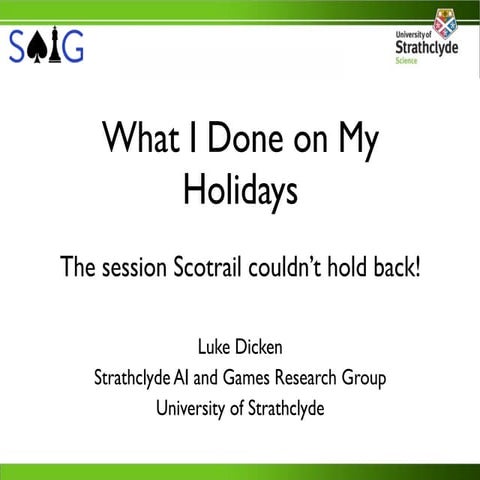 SAIG

University of Strathclyde Science

What I Done on My Holidays

The session Scotrail couldn't hold back!

Luke Dicken

Strathclyde AI and Games Research Group

University of Strathclyde